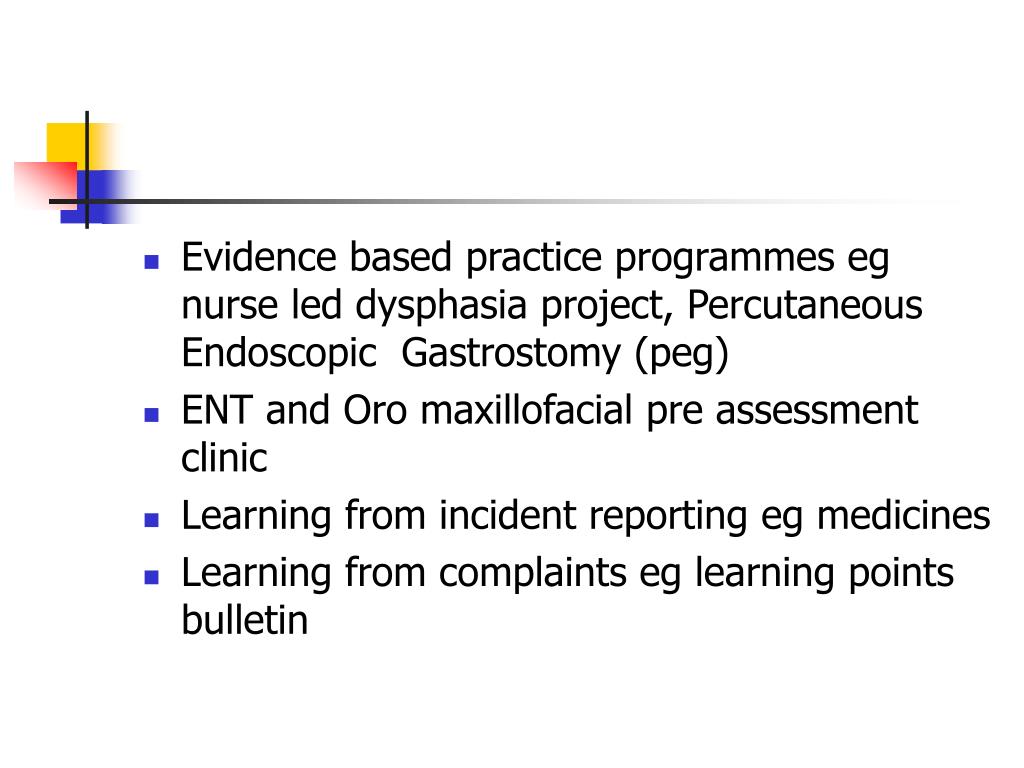 - Evidence based practice programmes eg nurse led dysphasia project, Percutaneous Endoscopic  Gastrostomy (peg)
- ENT and Oro maxillofacial pre assessment clinic
- Learning from incident reporting eg medicines
- Learning from complaints eg learning points bulletin